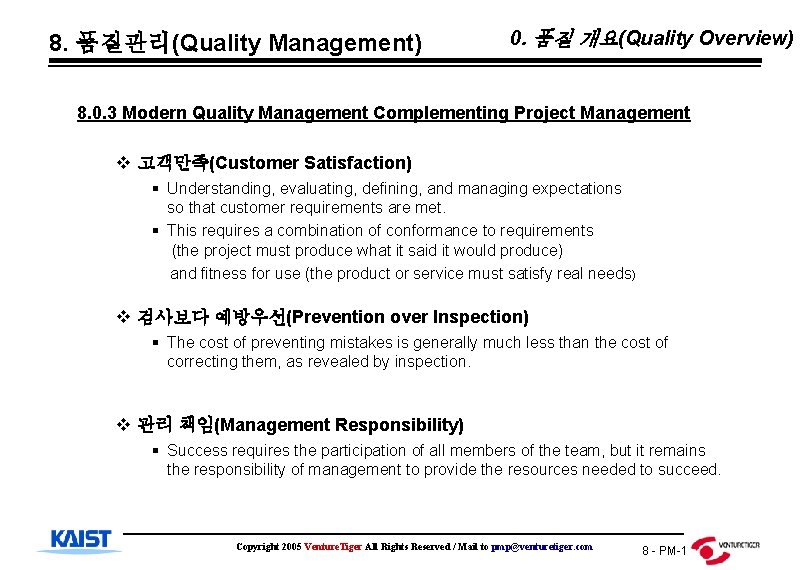 8. 품질관리(Quality Management)

0. 품질 개요(Quality Overview)

8.0.3 Modern Quality Management Complementing Project Management

❖ 고객만족(Customer Satisfaction)

▪ Understanding, evaluating, defining, and managing expectations so that customer requirements are met.

▪ This requires a combination of conformance to requirements (the project must produce what it said it would produce) and fitness for use (the product or service must satisfy real needs)

❖ 검사보다 예방우선(Prevention over Inspection)

▪ The cost of preventing mistakes is generally much less than the cost of correcting them, as revealed by inspection.

❖ 관리 책임(Management Responsibility)

▪ Success requires the participation of all members of the team, but it remains the responsibility of management to provide the resources needed to succeed.

KAIST

Copyright 2005 VentureTiger All Rights Reserved / Mail to pmp@venturetiger.com

8 - PM-1

VENTURETIGER